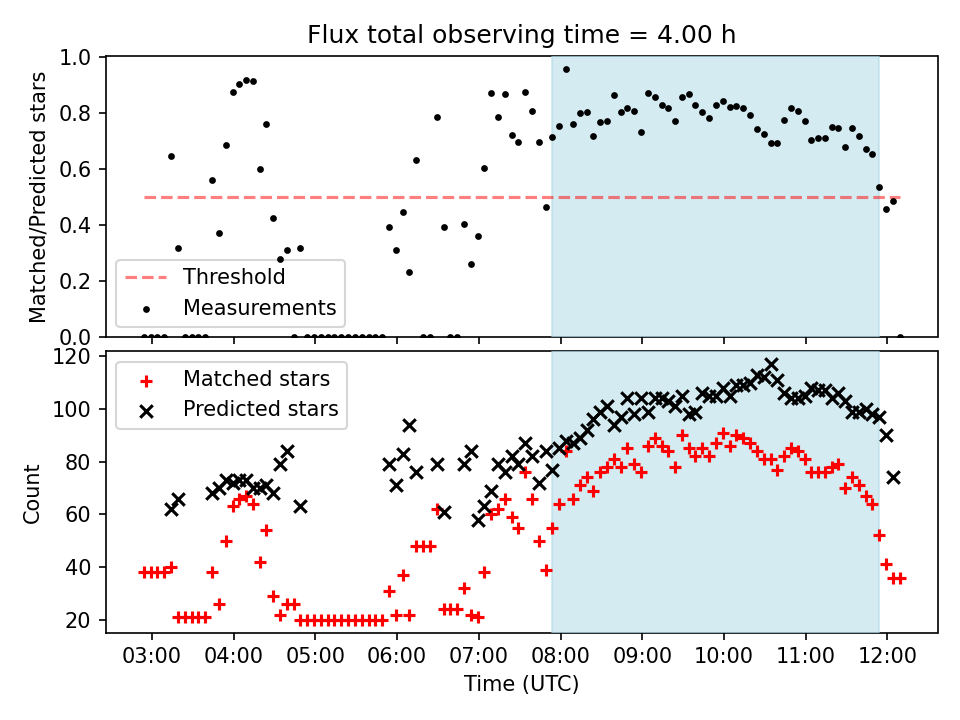 Flux total observing time = 4.00 h

Matched/Predicted stars

1.0
0.8
0.6
0.4
0.2
0.0

Threshold
Measurements

Count

120
100
80
60
40
20

Matched stars
Predicted stars

03:00 04:00 05:00 06:00 07:00 08:00 09:00 10:00 11:00 12:00

Time (UTC)